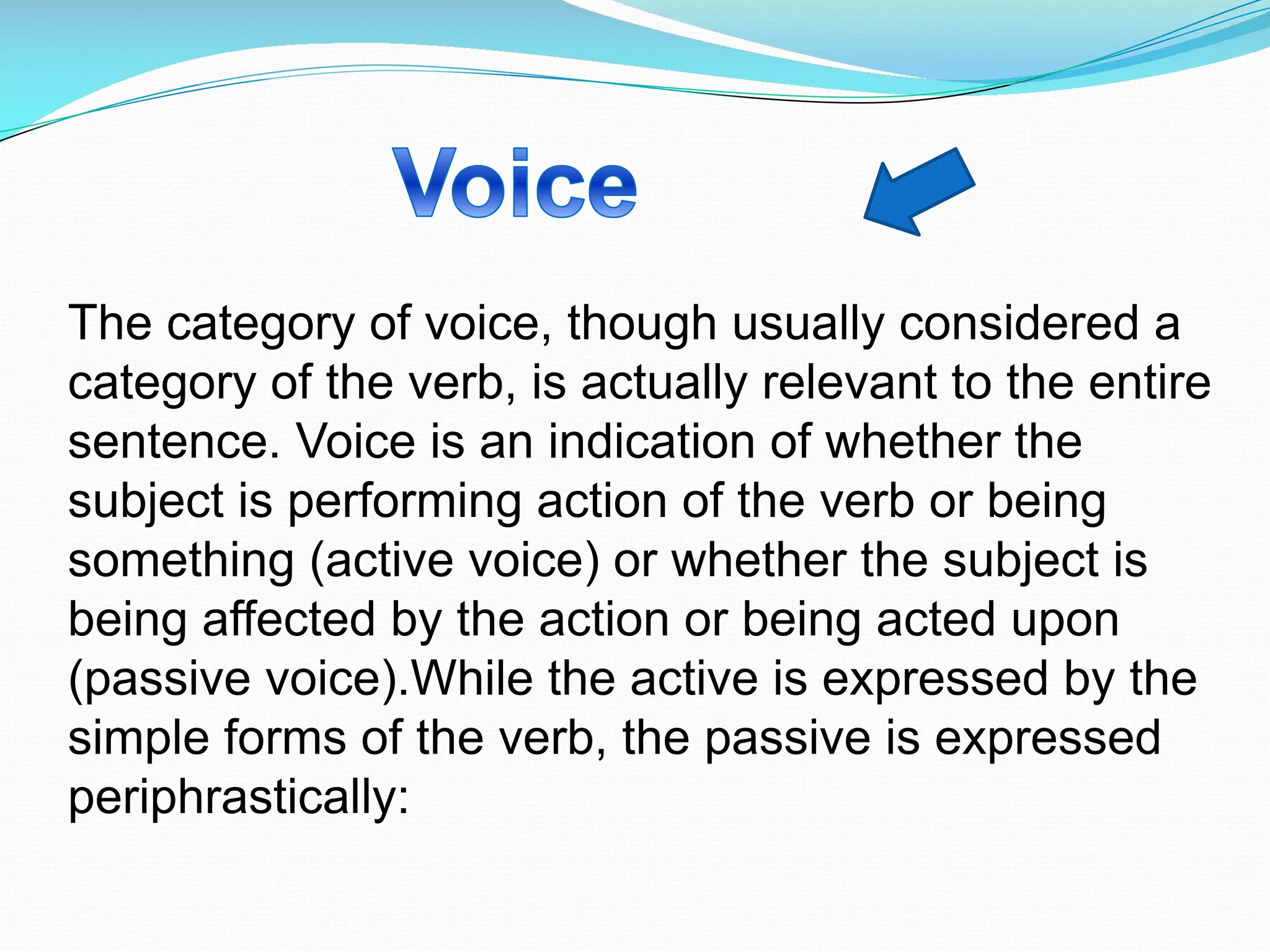 Voice

The category of voice, though usually considered a category of the verb, is actually relevant to the entire sentence. Voice is an indication of whether the subject is performing action of the verb or being something (active voice) or whether the subject is being affected by the action or being acted upon (passive voice).While the active is expressed by the simple forms of the verb, the passive is expressed periphrastically: